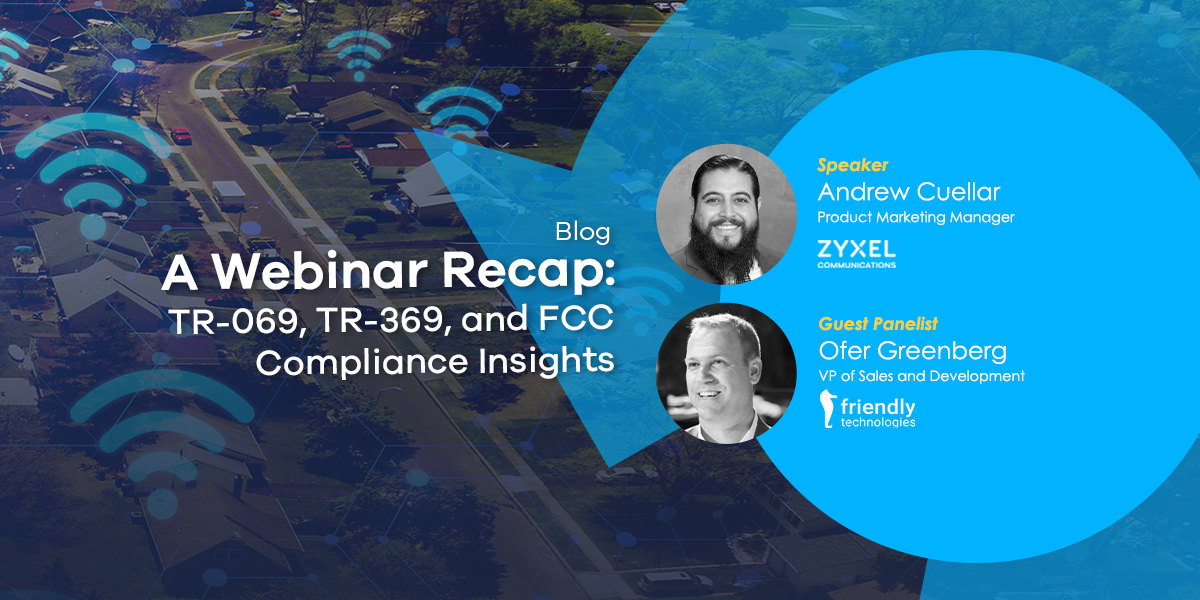 Blog
A Webinar Recap: TR-069, TR-369, and FCC Compliance Insights

Speaker
Andrew Cuellar
Product Marketing Manager
ZYXEL
COMMUNICATIONS

Guest Panelist
Ofer Greenberg
VP of Sales and Development
friendly
technologies